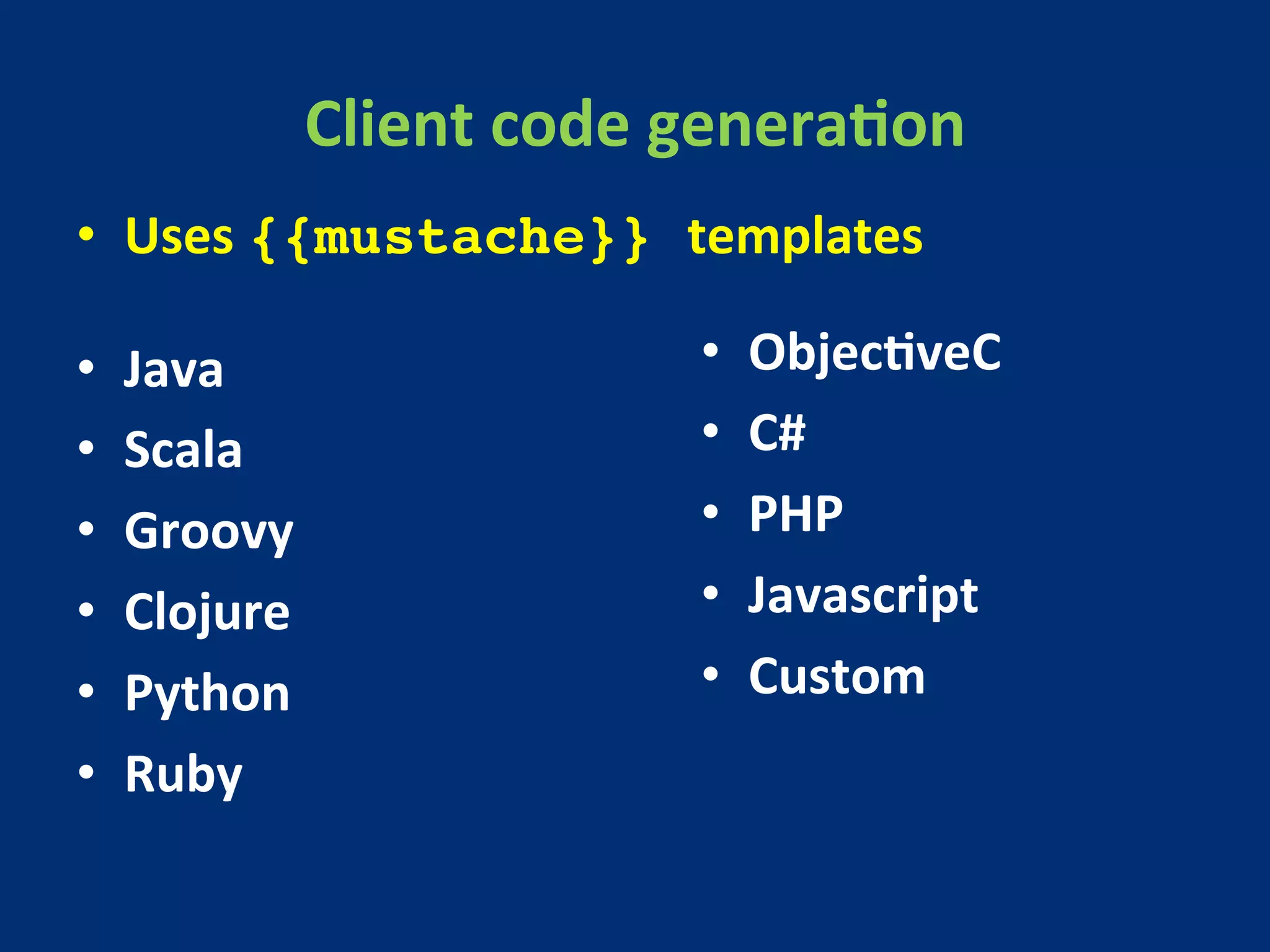 Client code generation

• Uses {{mustache}} templates

• Java
• Scala
• Groovy
• Clojure
• Python
• Ruby

• ObjectiveC
• C#
• PHP
• Javascript
• Custom